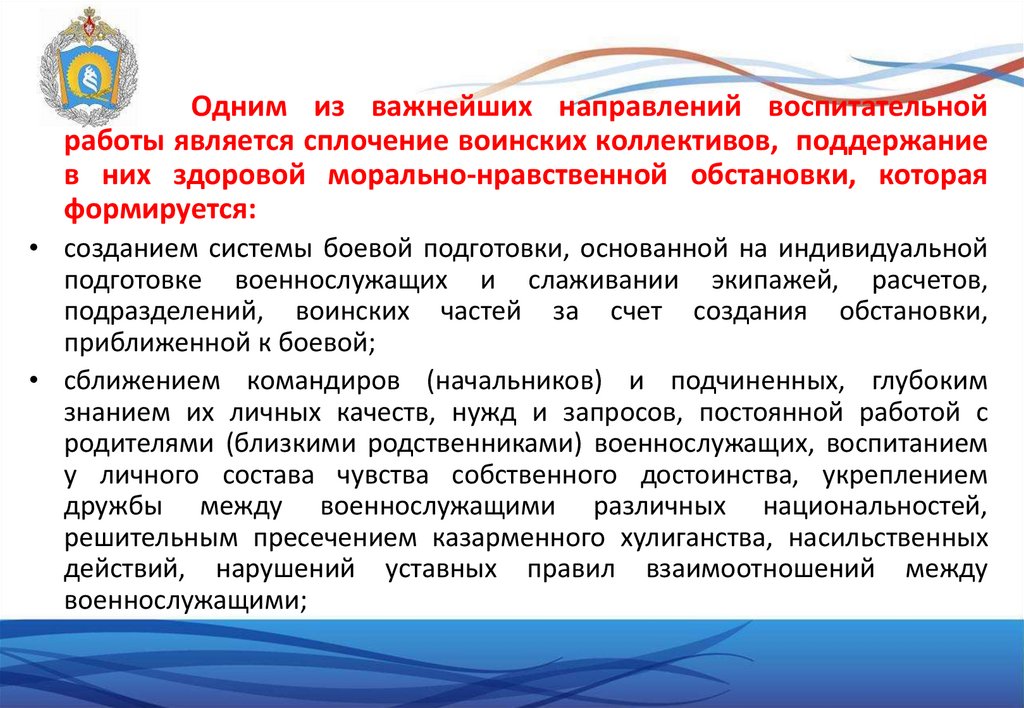 Одним из важнейших направлений воспитательной работы является сплочение воинских коллективов, поддержание в них здоровой морально-нравственной обстановки, которая формируется:

• созданием системы боевой подготовки, основанной на индивидуальной подготовке военнослужащих и слаживании экипажей, расчетов, подразделений, воинских частей за счет создания обстановки, приближенной к боевой;

• сближением командиров (начальников) и подчиненных, глубоким знанием их личных качеств, нужд и запросов, постоянной работой с родителями (близкими родственниками) военнослужащих, воспитанием у личного состава чувства собственного достоинства, укреплением дружбы между военнослужащими различных национальностей, решительным пресечением казарменного хулиганства, насильственных действий, нарушений уставных правил взаимоотношений между военнослужащими;